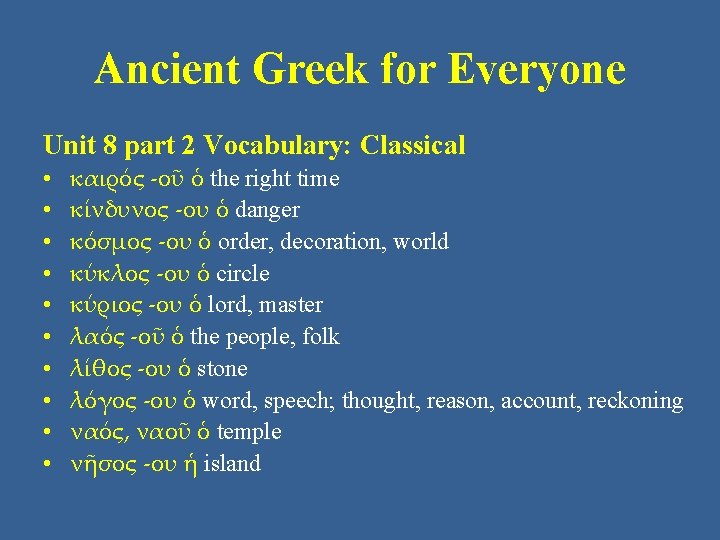 Ancient Greek for Everyone

Unit 8 part 2 Vocabulary: Classical

• καιρός -οῦ ὁ the right time
• κίνδυνος -ου ὁ danger
• κόσμος -ου ὁ order, decoration, world
• κύκλος -ου ὁ circle
• κύριος -ου ὁ lord, master
• λαός -οῦ ὁ the people, folk
• λίθος -ου ὁ stone
• λόγος -ου ὁ word, speech; thought, reason, account, reckoning
• ναός, ναοῦ ὁ temple
• νῆσος -ου ἡ island